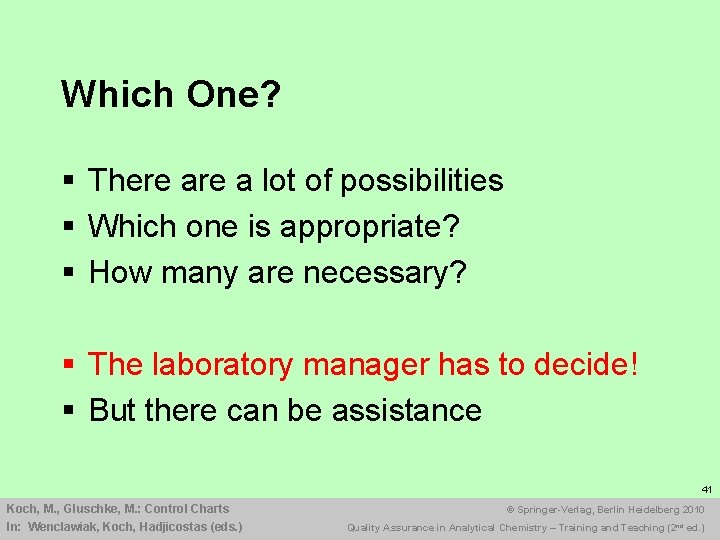 Which One?

▪ There are a lot of possibilities
▪ Which one is appropriate?
▪ How many are necessary?

▪ The laboratory manager has to decide!
▪ But there can be assistance

41

Koch, M., Gluschke, M.: Control Charts
In: Wenclawiak, Koch, Hadjicostas (eds.)

© Springer-Verlag, Berlin Heidelberg 2010
Quality Assurance in Analytical Chemistry – Training and Teaching (2$^{nd}$ ed.)